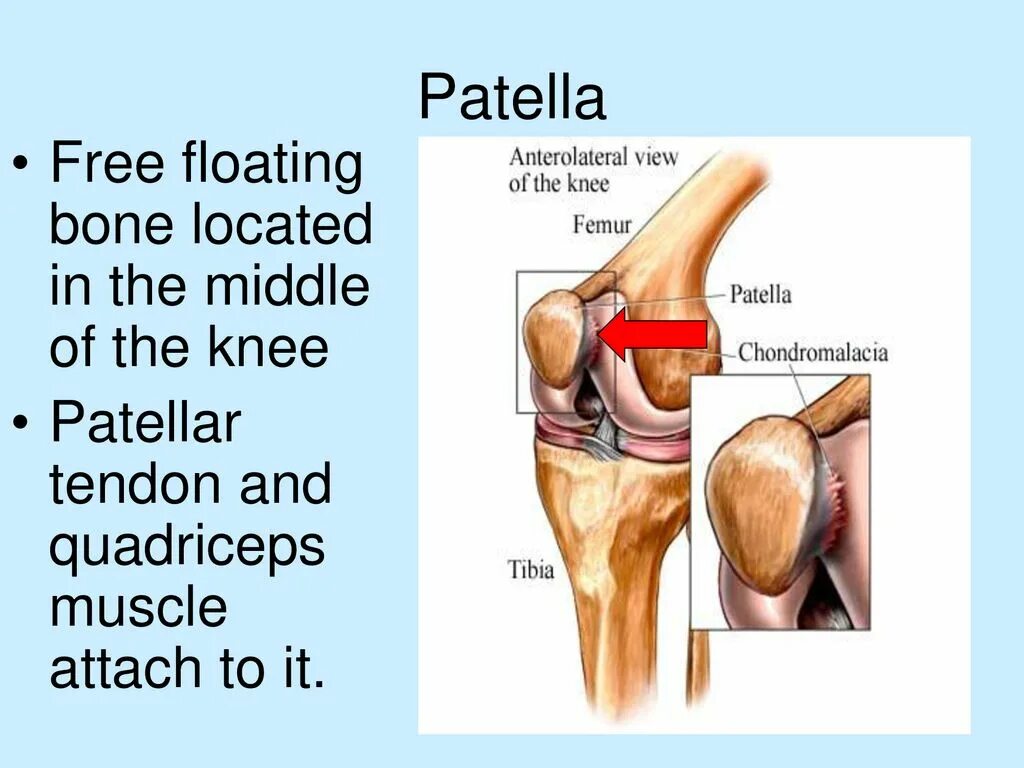 Patella

• Free floating bone located in the middle of the knee
• Patellar tendon and quadriceps muscle attach to it.

Anterolateral view of the knee
Femur
Patella
Chondromalacia
Tibia